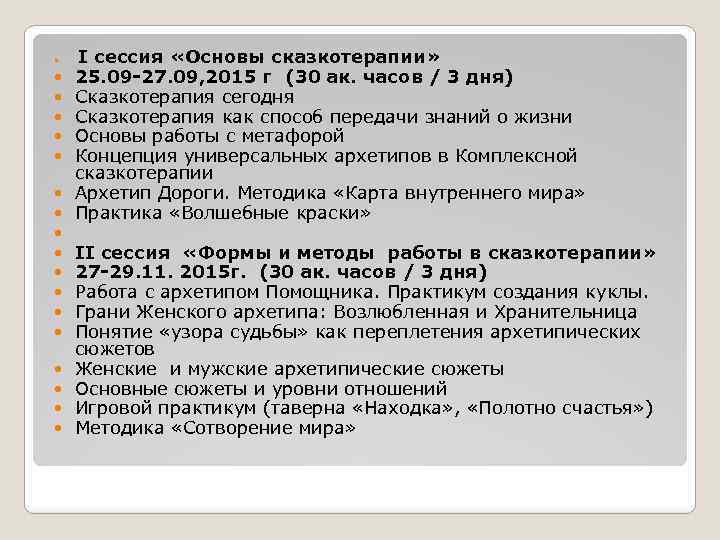 I сессия «Основы сказкотерапии»
25.09-27.09,2015 г (30 ак. часов / 3 дня)
Сказкотерапия сегодня
Сказкотерапия как способ передачи знаний о жизни
Основы работы с метафорой
Концепция универсальных архетипов в Комплексной сказкотерапии
Архетип Дороги. Методика «Карта внутреннего мира»
Практика «Волшебные краски»

II сессия «Формы и методы работы в сказкотерапии»
27-29.11. 2015г. (30 ак. часов / 3 дня)
Работа с архетипом Помощника. Практикум создания куклы.
Грани Женского архетипа: Возлюбленная и Хранительница
Понятие «узора судьбы» как переплетения архетипических сюжетов
Женские и мужские архетипические сюжеты
Основные сюжеты и уровни отношений
Игровой практикум (таверна «Находка», «Полотно счастья»)
Методика «Сотворение мира»